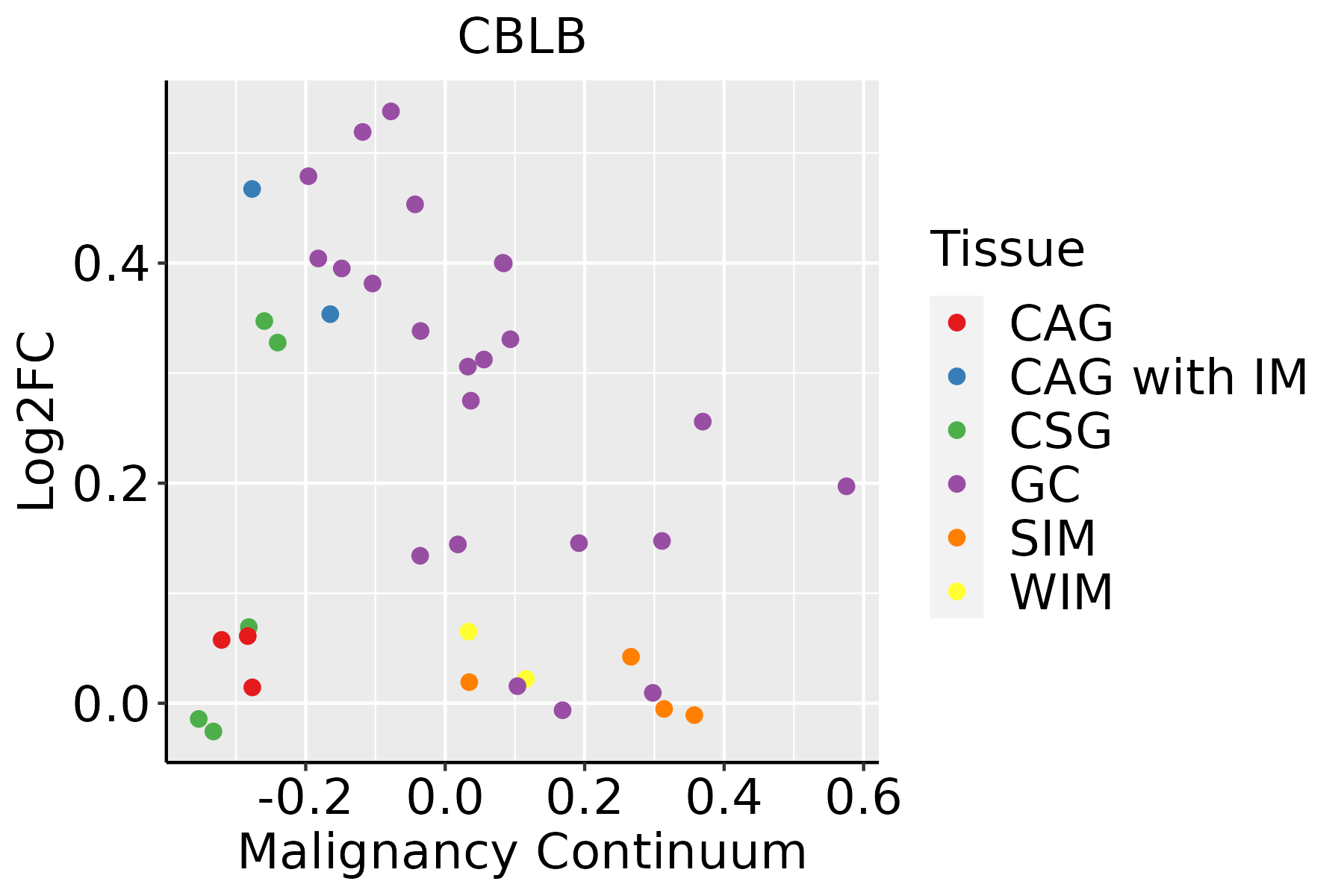 CBLB

Log2FC

0.4
0.2
0.0

-0.2 0.0 0.2 0.4 0.6

Malignancy Continuum

Tissue
CAG
CAG with IM
CSG
GC
SIM
WIM